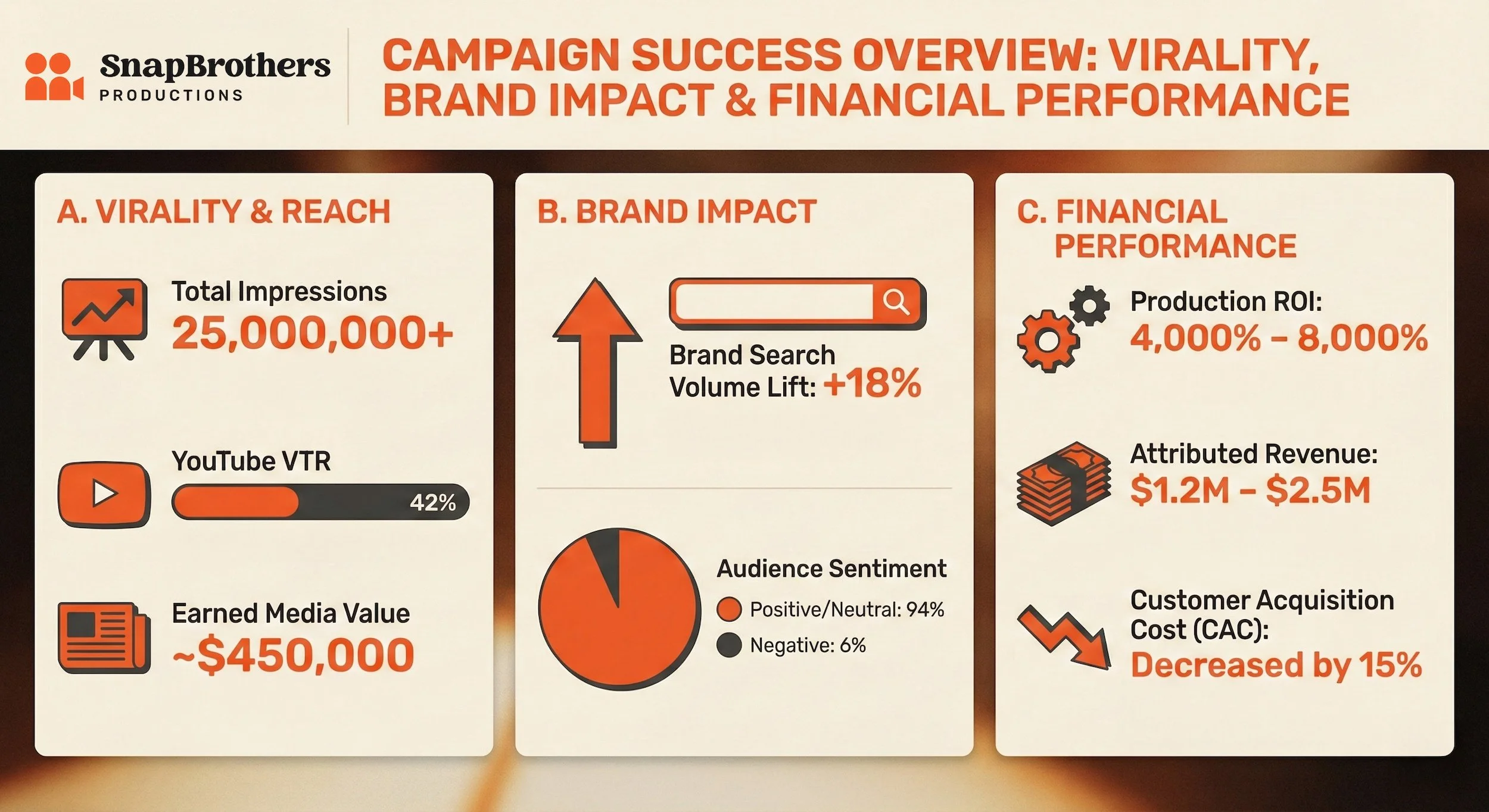 SnapBrothers
PRODUCTIONS

CAMPAIGN SUCCESS OVERVIEW: VIRALITY, BRAND IMPACT & FINANCIAL PERFORMANCE

A. VIRALITY & REACH

Total Impressions
25,000,000+

YouTube VTR
42%

Earned Media Value
~$450,000

B. BRAND IMPACT

Brand Search Volume Lift: +18%

Audience Sentiment
Positive/Neutral: 94%
Negative: 6%

C. FINANCIAL PERFORMANCE

Production ROI:
4,000% – 8,000%

Attributed Revenue:
$1.2M – $2.5M

Customer Acquisition Cost (CAC):
Decreased by 15%